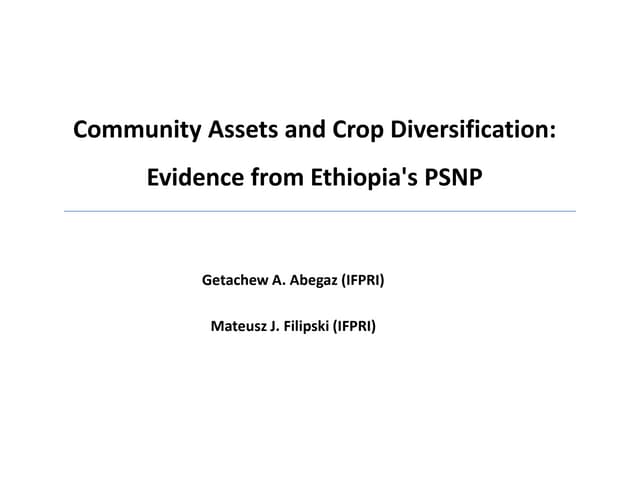 Community Assets and Crop Diversification:
Evidence from Ethiopia's PSNP

Getachew A. Abegaz (IFPRI)

Mateusz J. Filipski (IFPRI)